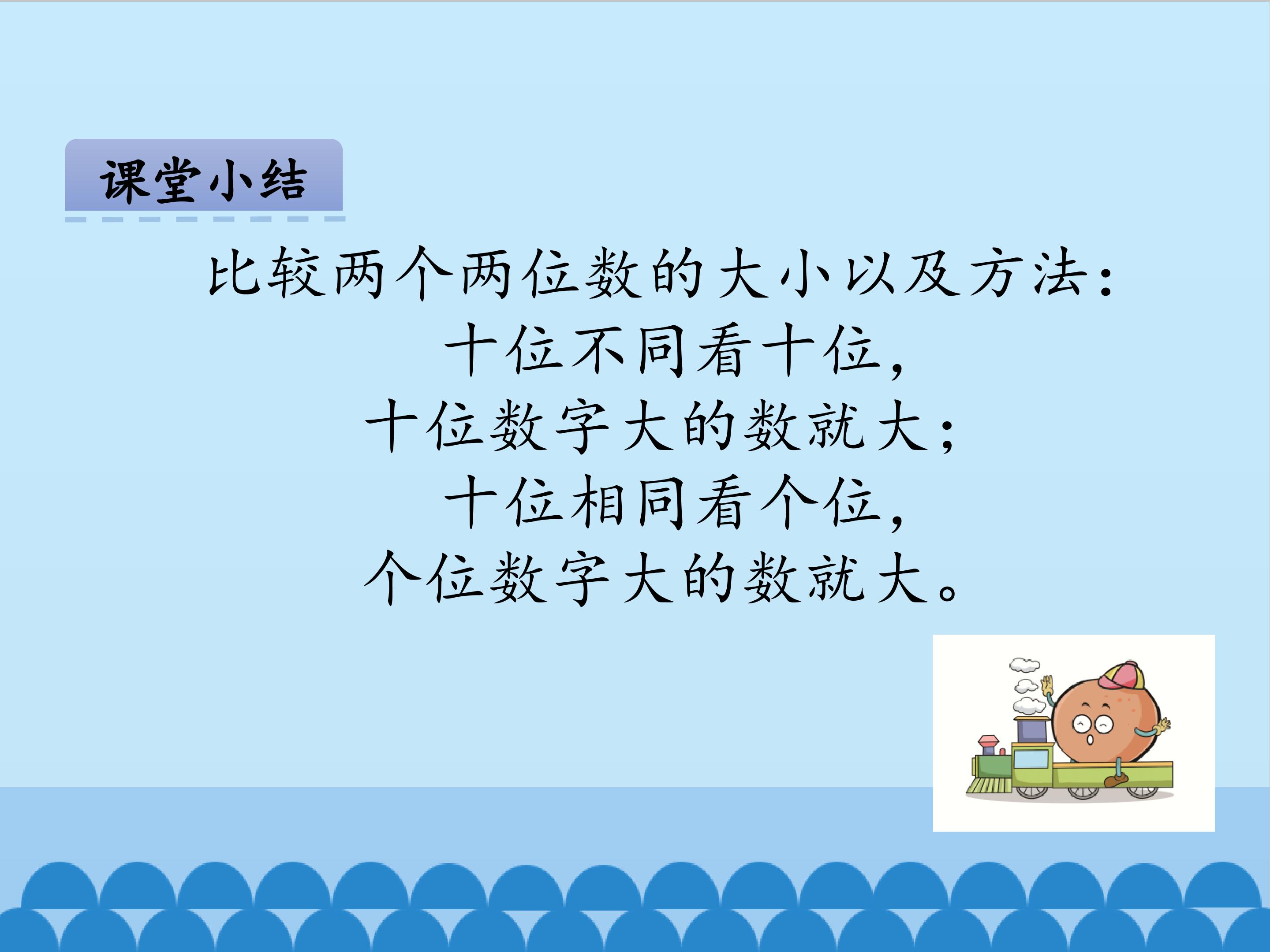 课堂小结

比较两个两位数的大小以及方法：
十位不同看十位，
十位数字大的数就大；
十位相同看个位，
个位数字大的数就大。